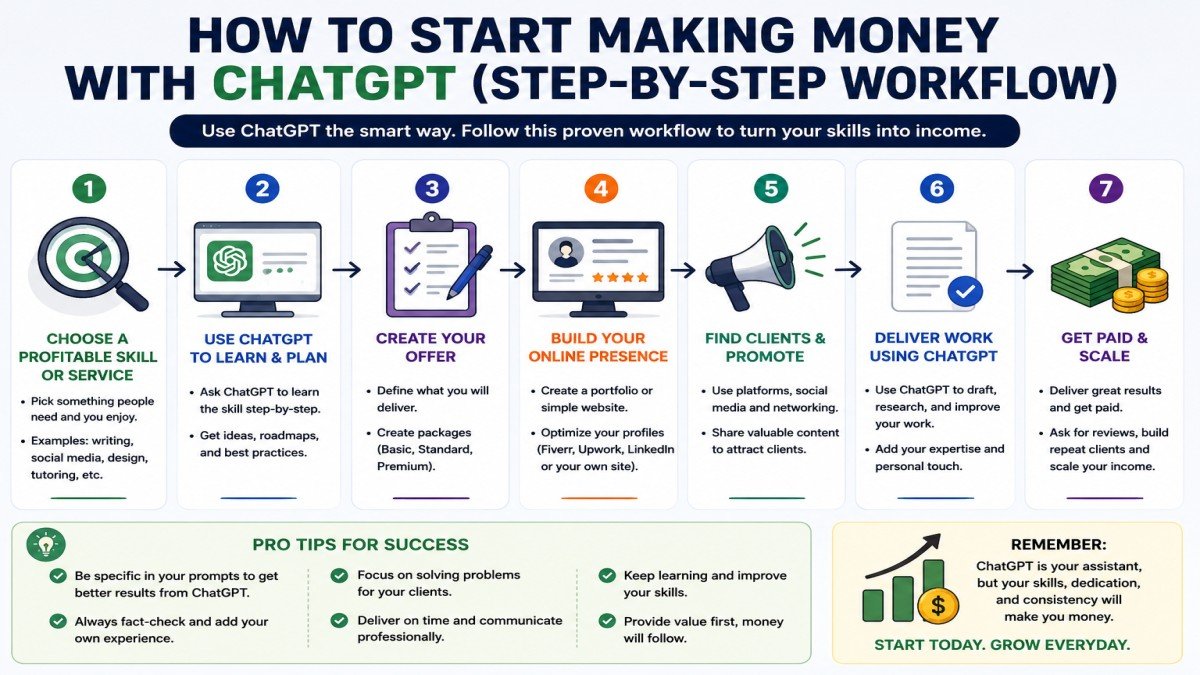 HOW TO START MAKING MONEY WITH CHATGPT (STEP-BY-STEP WORKFLOW)

Use ChatGPT the smart way. Follow this proven workflow to turn your skills into income.

1
CHOOSE A PROFITABLE SKILL OR SERVICE
• Pick something people need and you enjoy.
• Examples: writing, social media, design, tutoring, etc.

2
USE CHATGPT TO LEARN & PLAN
• Ask ChatGPT to learn the skill step-by-step.
• Get ideas, roadmaps, and best practices.

3
CREATE YOUR OFFER
• Define what you will deliver.
• Create packages (Basic, Standard, Premium).

4
BUILD YOUR ONLINE PRESENCE
• Create a portfolio or simple website.
• Optimize your profiles (Fiverr, Upwork, LinkedIn or your own site).

5
FIND CLIENTS & PROMOTE
• Use platforms, social media and networking.
• Share valuable content to attract clients.

6
DELIVER WORK USING CHATGPT
• Use ChatGPT to draft, research, and improve your work.
• Add your expertise and personal touch.

7
GET PAID & SCALE
• Deliver great results and get paid.
• Ask for reviews, build repeat clients and scale your income.

PRO TIPS FOR SUCCESS
Be specific in your prompts to get better results from ChatGPT.
Always fact-check and add your own experience.
Focus on solving problems for your clients.
Deliver on time and communicate professionally.
Keep learning and improve your skills.
Provide value first, money will follow.

REMEMBER:
ChatGPT is your assistant, but your skills, dedication, and consistency will make you money.
START TODAY. GROW EVERYDAY.